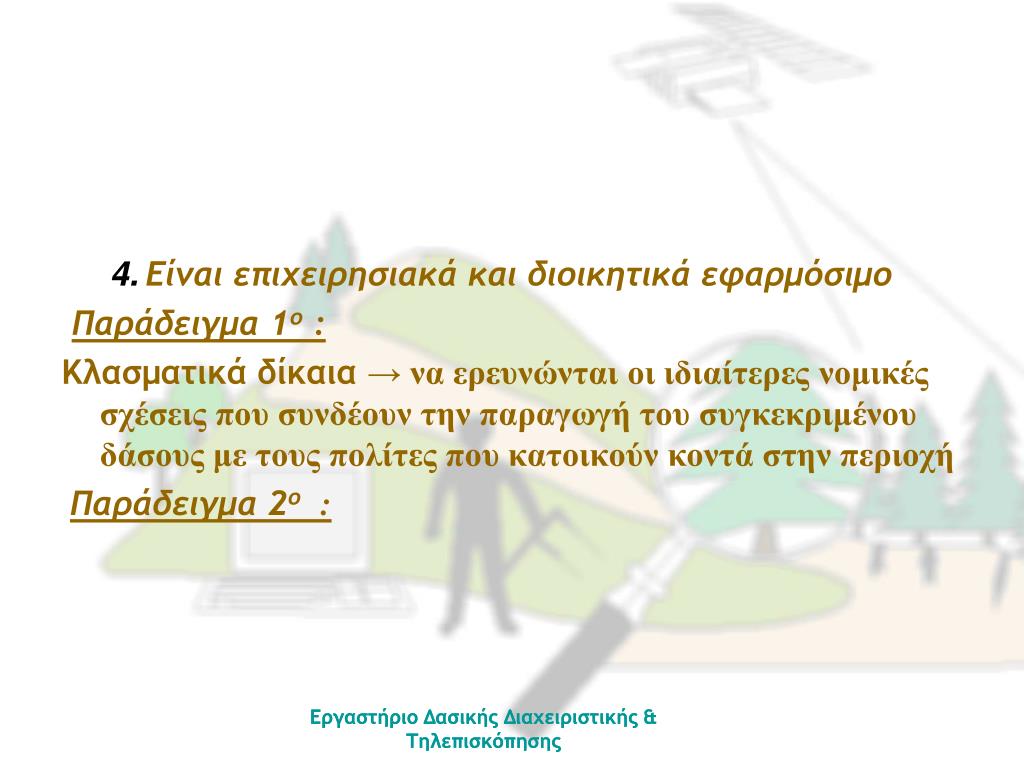 4. Είναι επιχειρησιακά και διοικητικά εφαρμόσιμο

Παράδειγμα 1ο :

Κλασματικά δίκαια → να ερευνώνται οι ιδιαίτερες νομικές σχέσεις που συνδέουν την παραγωγή του συγκεκριμένου δάσους με τους πολίτες που κατοικούν κοντά στην περιοχή

Παράδειγμα 2ο :

Εργαστήριο Δασικής Διαχειριστικής & Τηλεπισκόπησης